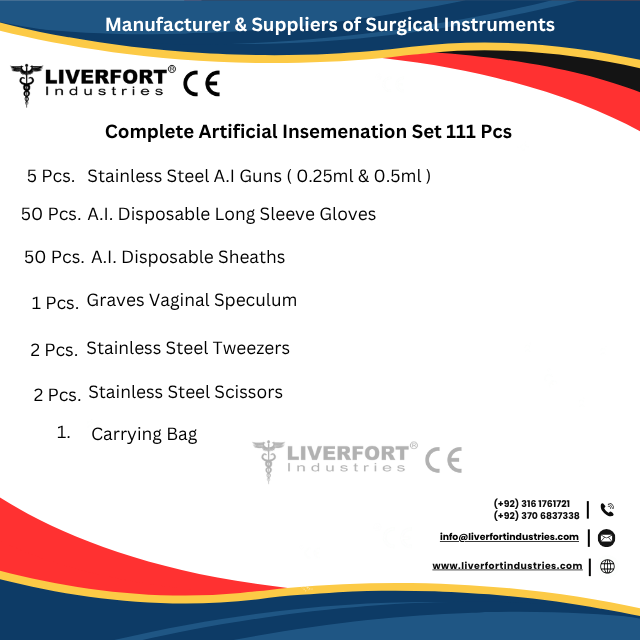 Manufacturer & Suppliers of Surgical Instruments

LIVERFORT® Industries CE

Complete Artificial Insemenation Set 111 Pcs

5 Pcs. Stainless Steel A.I Guns ( 0.25ml & 0.5ml )

50 Pcs. A.I. Disposable Long Sleeve Gloves

50 Pcs. A.I. Disposable Sheaths

1 Pcs. Graves Vaginal Speculum

2 Pcs. Stainless Steel Tweezers

2 Pcs. Stainless Steel Scissors

1. Carrying Bag

LIVERFORT® Industries CE

(+92) 316 1761721
(+92) 370 6837338

info@liverfortindustries.com

www.liverfortindustries.com